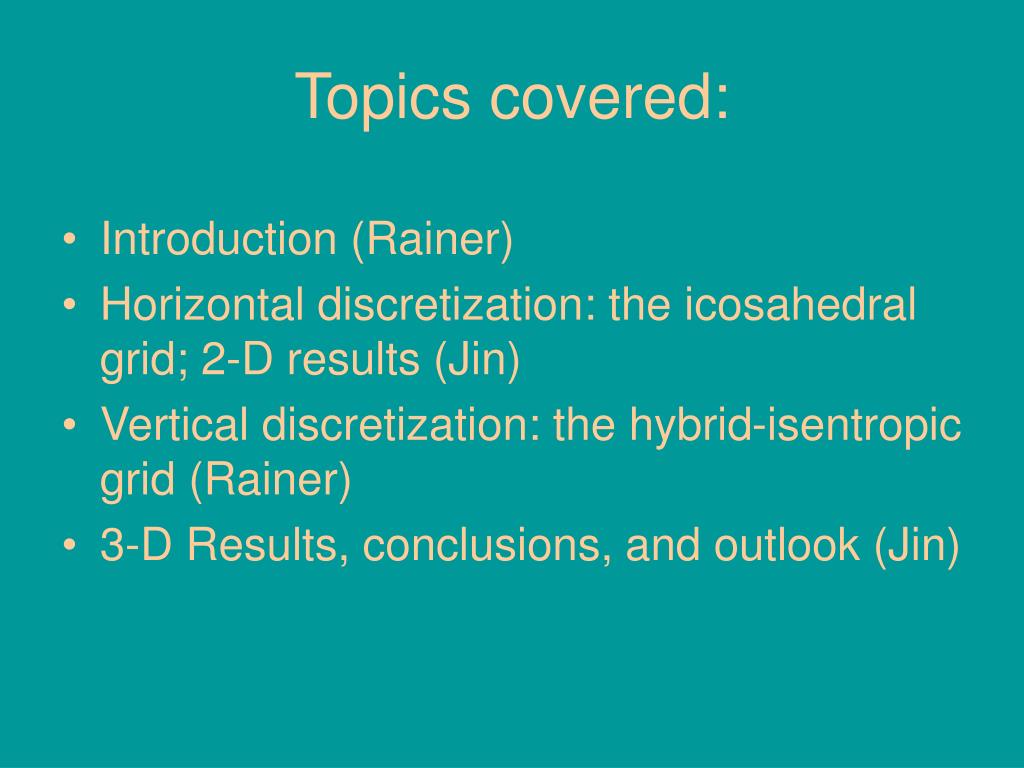 Topics covered:

• Introduction (Rainer)
• Horizontal discretization: the icosahedral grid; 2-D results (Jin)
• Vertical discretization: the hybrid-isentropic grid (Rainer)
• 3-D Results, conclusions, and outlook (Jin)